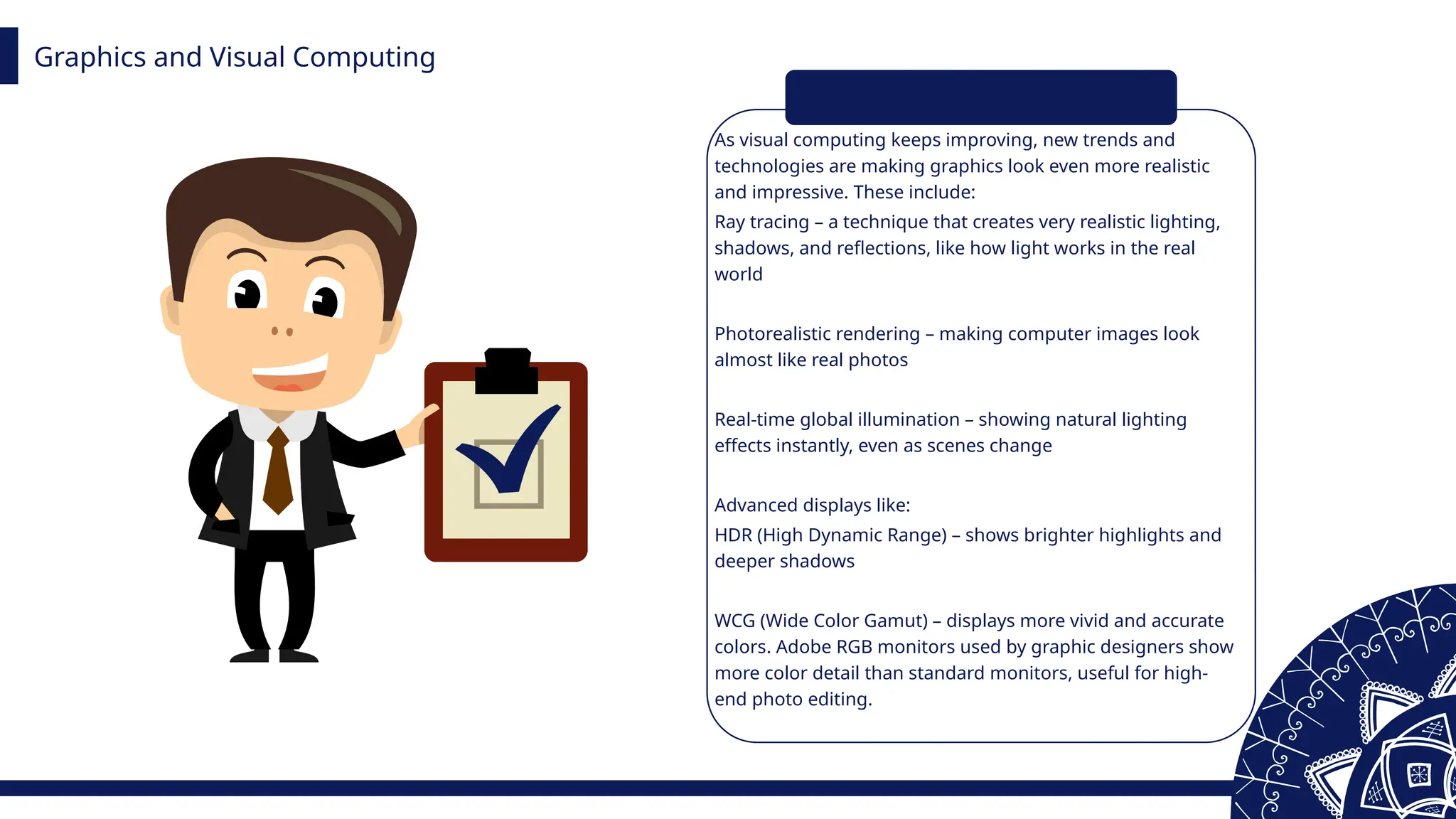 Graphics and Visual Computing

As visual computing keeps improving, new trends and technologies are making graphics look even more realistic and impressive. These include:

Ray tracing – a technique that creates very realistic lighting, shadows, and reflections, like how light works in the real world

Photorealistic rendering – making computer images look almost like real photos

Real-time global illumination – showing natural lighting effects instantly, even as scenes change

Advanced displays like:

HDR (High Dynamic Range) – shows brighter highlights and deeper shadows

WCG (Wide Color Gamut) – displays more vivid and accurate colors. Adobe RGB monitors used by graphic designers show more color detail than standard monitors, useful for high-end photo editing.